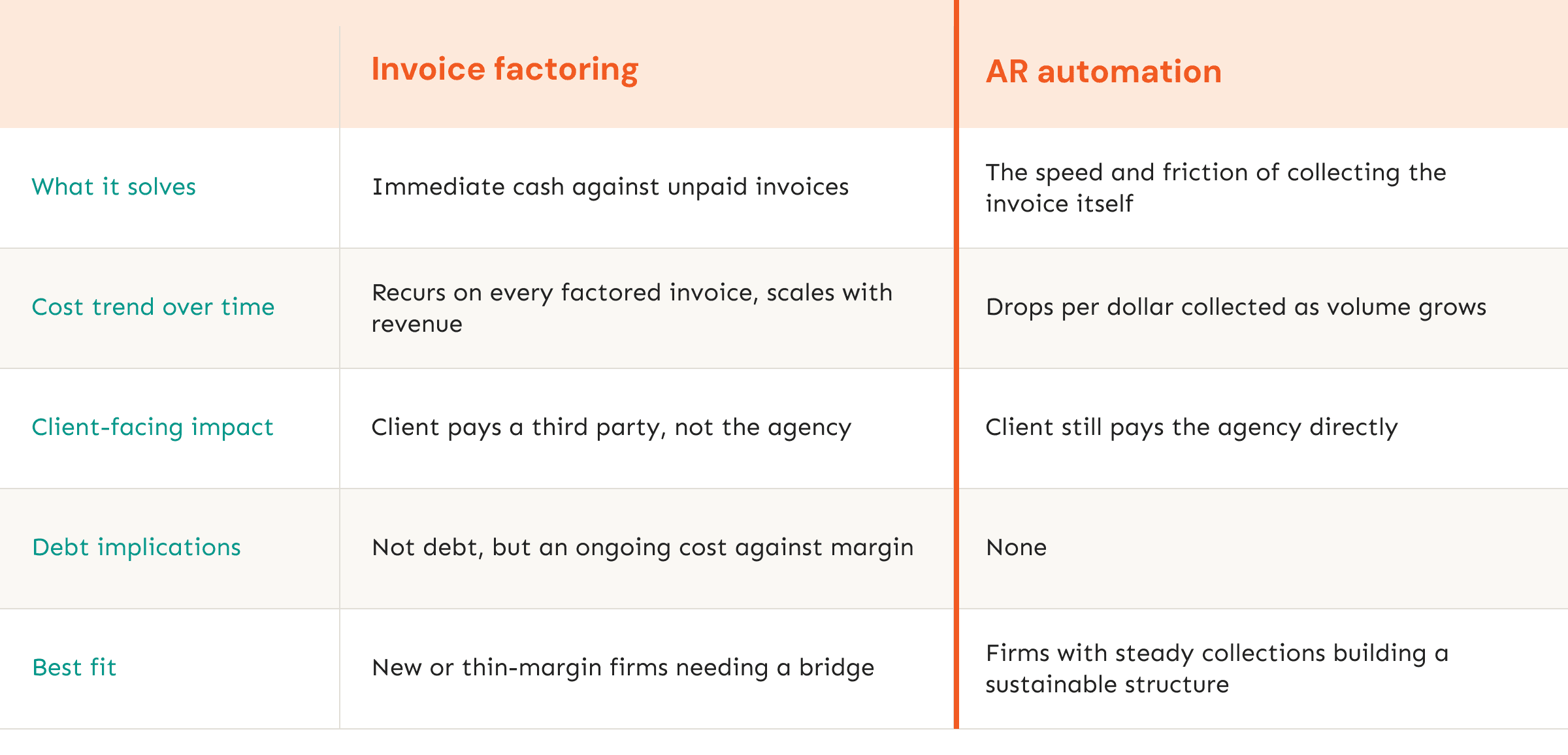 | | Invoice factoring | AR automation |
|---|---|---|
| What it solves | Immediate cash against unpaid invoices | The speed and friction of collecting the invoice itself |
| Cost trend over time | Recurs on every factored invoice, scales with revenue | Drops per dollar collected as volume grows |
| Client-facing impact | Client pays a third party, not the agency | Client still pays the agency directly |
| Debt implications | Not debt, but an ongoing cost against margin | None |
| Best fit | New or thin-margin firms needing a bridge | Firms with steady collections building a sustainable structure |